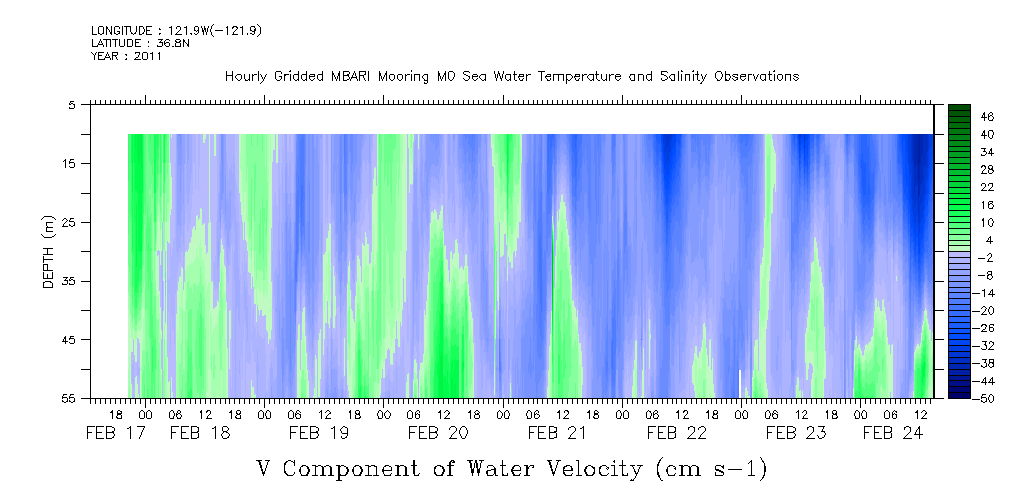 LONGITUDE : 121.9W(-121.9)
LATITUDE : 36.8N
YEAR : 2011

Hourly Gridded MBARI Mooring M0 Sea Water Temperature and Salinity Observations

DEPTH (m)

5
15
25
35
45
55

46
40
34
28
22
16
10
4
-2
-8
-14
-20
-26
-32
-38
-44
-50

18 00 06 12 18 00 06 12 18 00 06 12 18 00 06 12 18 00 06 12 18 00 06 12 18 00 06 12 18 00 06 12

FEB 17 FEB 18 FEB 19 FEB 20 FEB 21 FEB 22 FEB 23 FEB 24

V Component of Water Velocity (cm s-1)